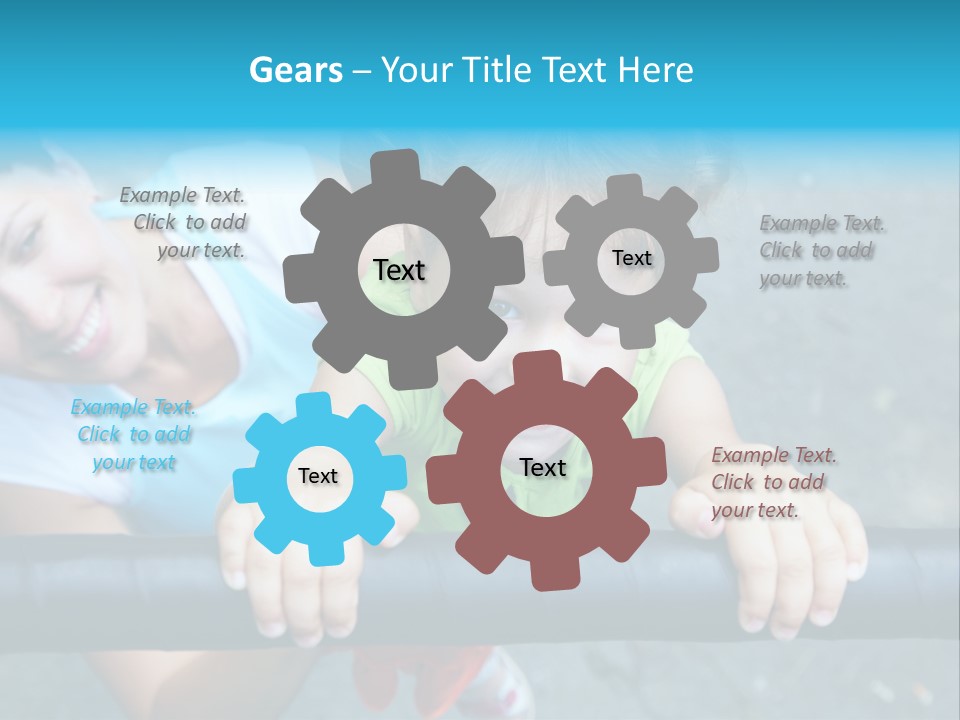 Gears – Your Title Text Here

Example Text. Click to add your text.

Text

Text

Example Text. Click to add your text.

Example Text. Click to add your text

Text

Text

Example Text. Click to add your text.